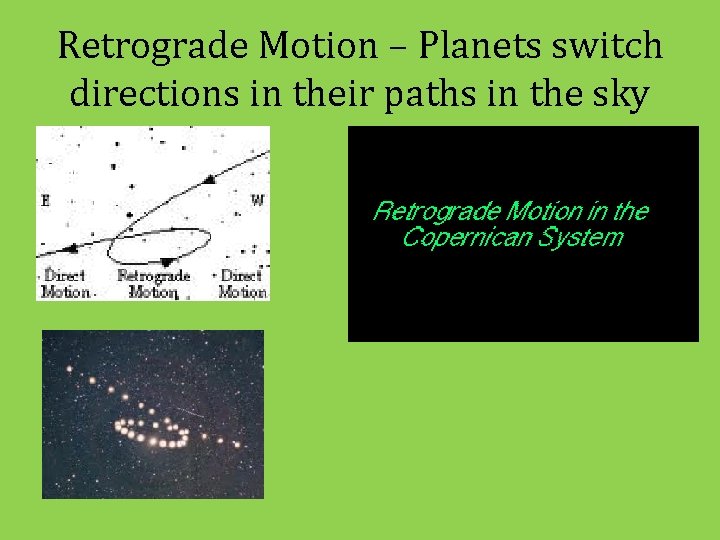 Retrograde Motion – Planets switch directions in their paths in the sky

E

W

Direct Motion

Retrograde Motion

Direct Motion

Retrograde Motion in the Copernican System